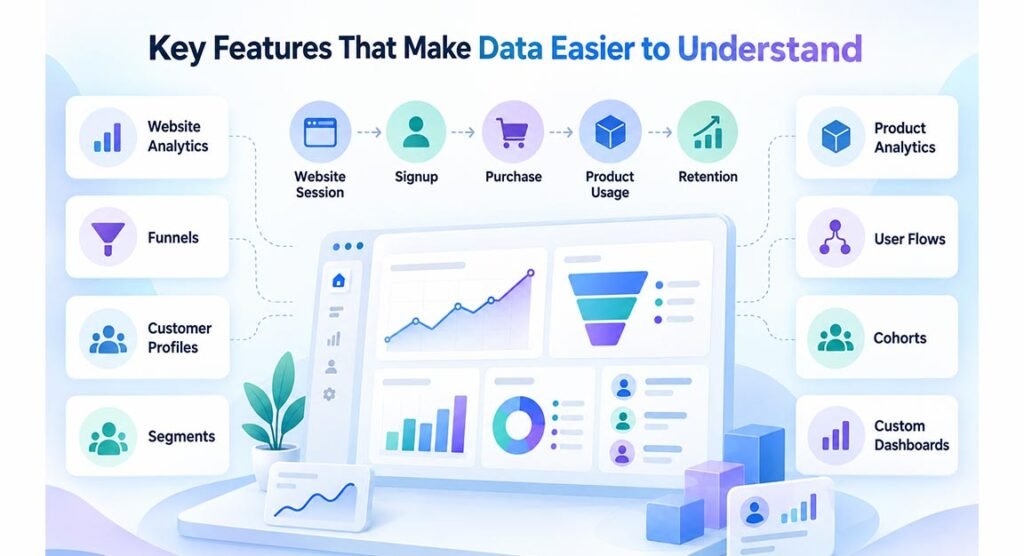 Key Features That Make Data Easier to Understand

Website Analytics

Funnels

Customer Profiles

Segments

Website Session

Signup

Purchase

Product Usage

Retention

Product Analytics

User Flows

Cohorts

Custom Dashboards